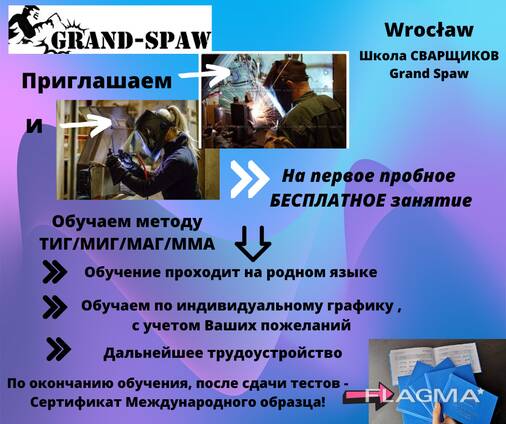 GRAND-SPAW

Wrocław
Школа СВАРЩИКОВ
Grand Spaw

Приглашаем

и

На первое пробное
БЕСПЛАТНОЕ занятие

Обучаем методу
ТИГ/МИГ/МАГ/ММА

Обучение проходит на родном языке

Обучаем по индивидуальному графику , с учетом Ваших пожеланий

Дальнейшее трудоустройство

По окончанию обучения, после сдачи тестов - Сертификат Международного образца!

FLAGMA